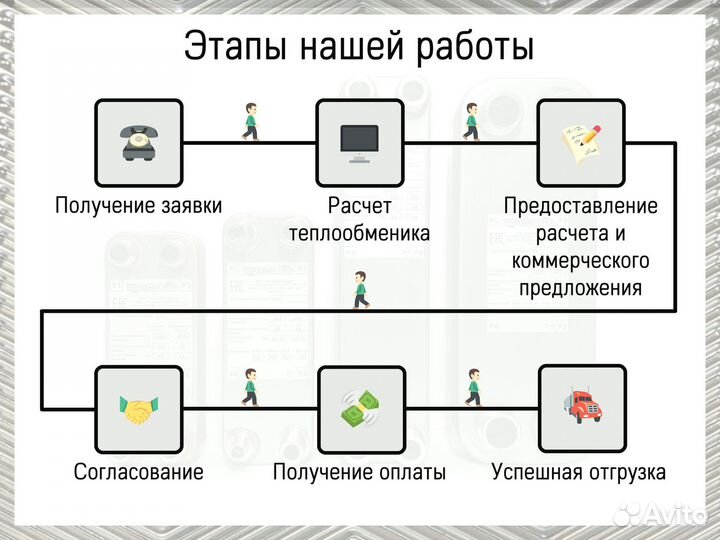 Этапы нашей работы

Получение заявки

Расчет теплообменика

Предоставление расчета и коммерческого предложения

Согласование

Получение оплаты

Успешная отгрузка

Avito